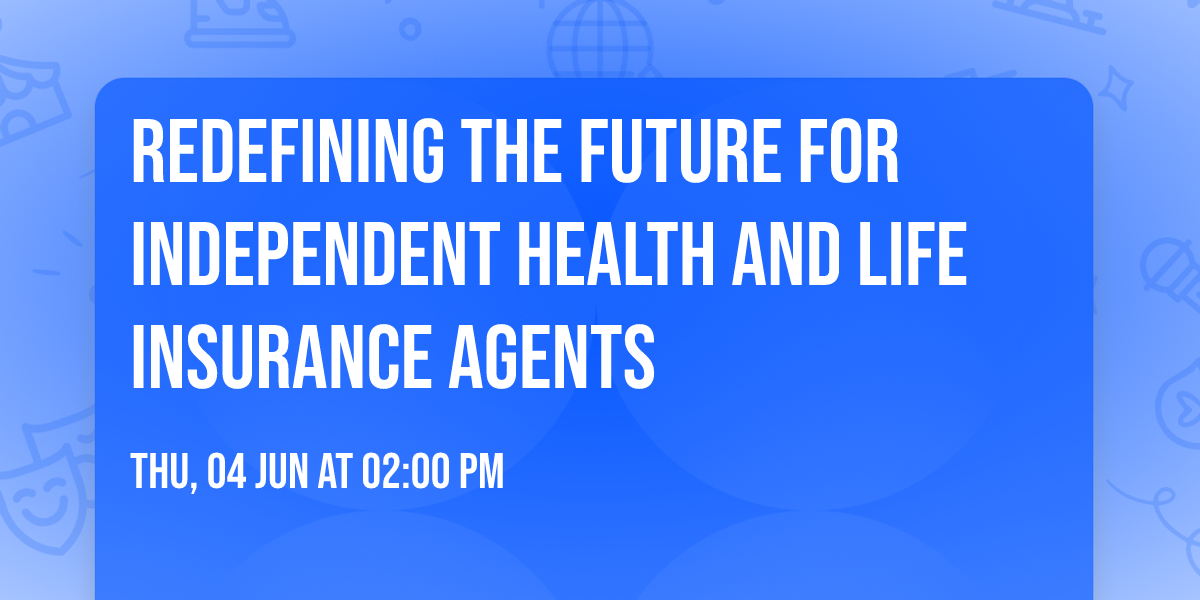 REDEFINING THE FUTURE FOR INDEPENDENT HEALTH AND LIFE INSURANCE AGENTS

THU, 04 JUN AT 02:00 PM